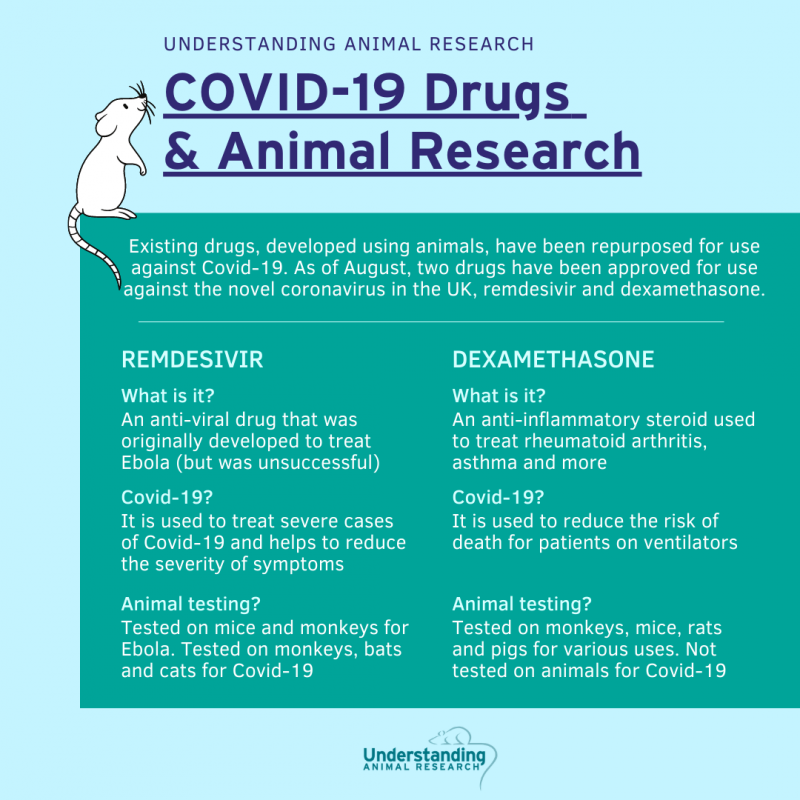 UNDERSTANDING ANIMAL RESEARCH

COVID-19 Drugs & Animal Research

Existing drugs, developed using animals, have been repurposed for use against Covid-19. As of August, two drugs have been approved for use against the novel coronavirus in the UK, remdesivir and dexamethasone.

REMDESIVIR

What is it?
An anti-viral drug that was originally developed to treat Ebola (but was unsuccessful)

Covid-19?
It is used to treat severe cases of Covid-19 and helps to reduce the severity of symptoms

Animal testing?
Tested on mice and monkeys for Ebola. Tested on monkeys, bats and cats for Covid-19

DEXAMETHASONE

What is it?
An anti-inflammatory steroid used to treat rheumatoid arthritis, asthma and more

Covid-19?
It is used to reduce the risk of death for patients on ventilators

Animal testing?
Tested on monkeys, mice, rats and pigs for various uses. Not tested on animals for Covid-19

Understanding
ANIMAL RESEARCH